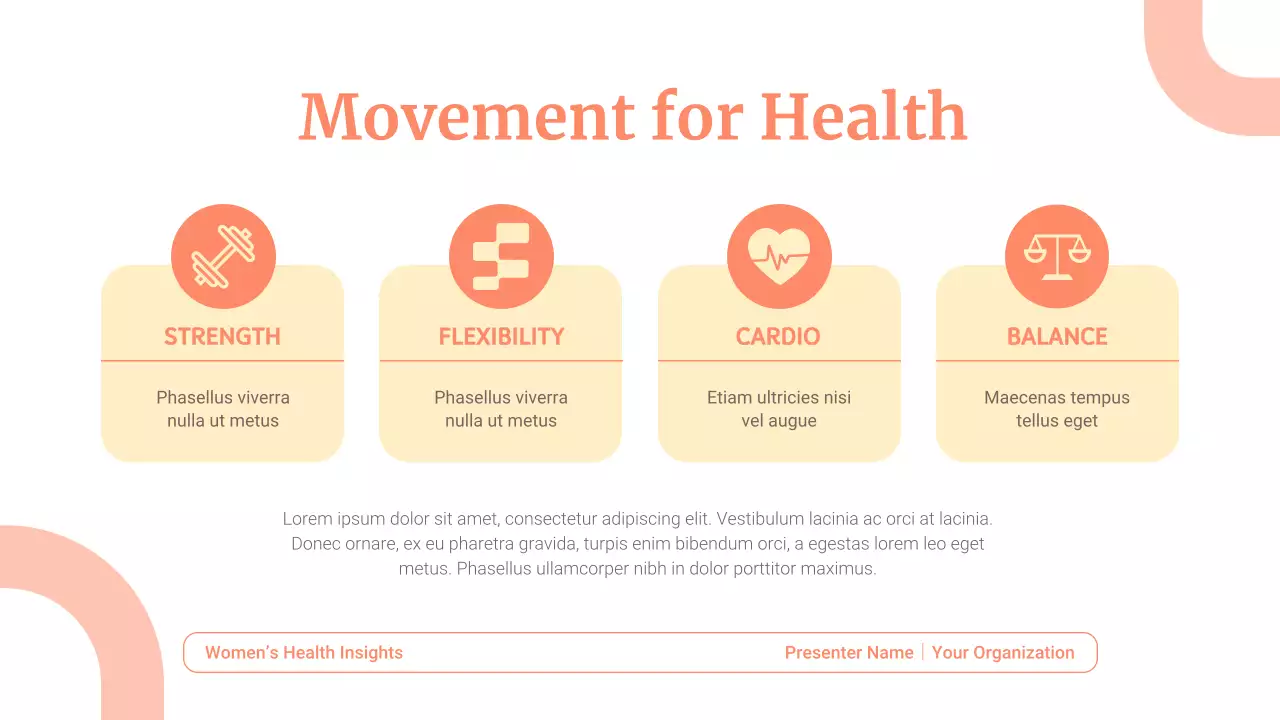 Movement for Health

STRENGTH

Phasellus viverra nulla ut metus

FLEXIBILITY

Phasellus viverra nulla ut metus

CARDIO

Etiam ultricies nisi vel augue

BALANCE

Maecenas tempus tellus eget

Lorem ipsum dolor sit amet, consectetur adipiscing elit. Vestibulum lacinia ac orci at lacinia. Donec ornare, ex eu pharetra gravida, turpis enim bibendum orci, a egestas lorem leo eget metus. Phasellus ullamcorper nibh in dolor porttitor maximus.

Women's Health Insights

Presenter Name | Your Organization